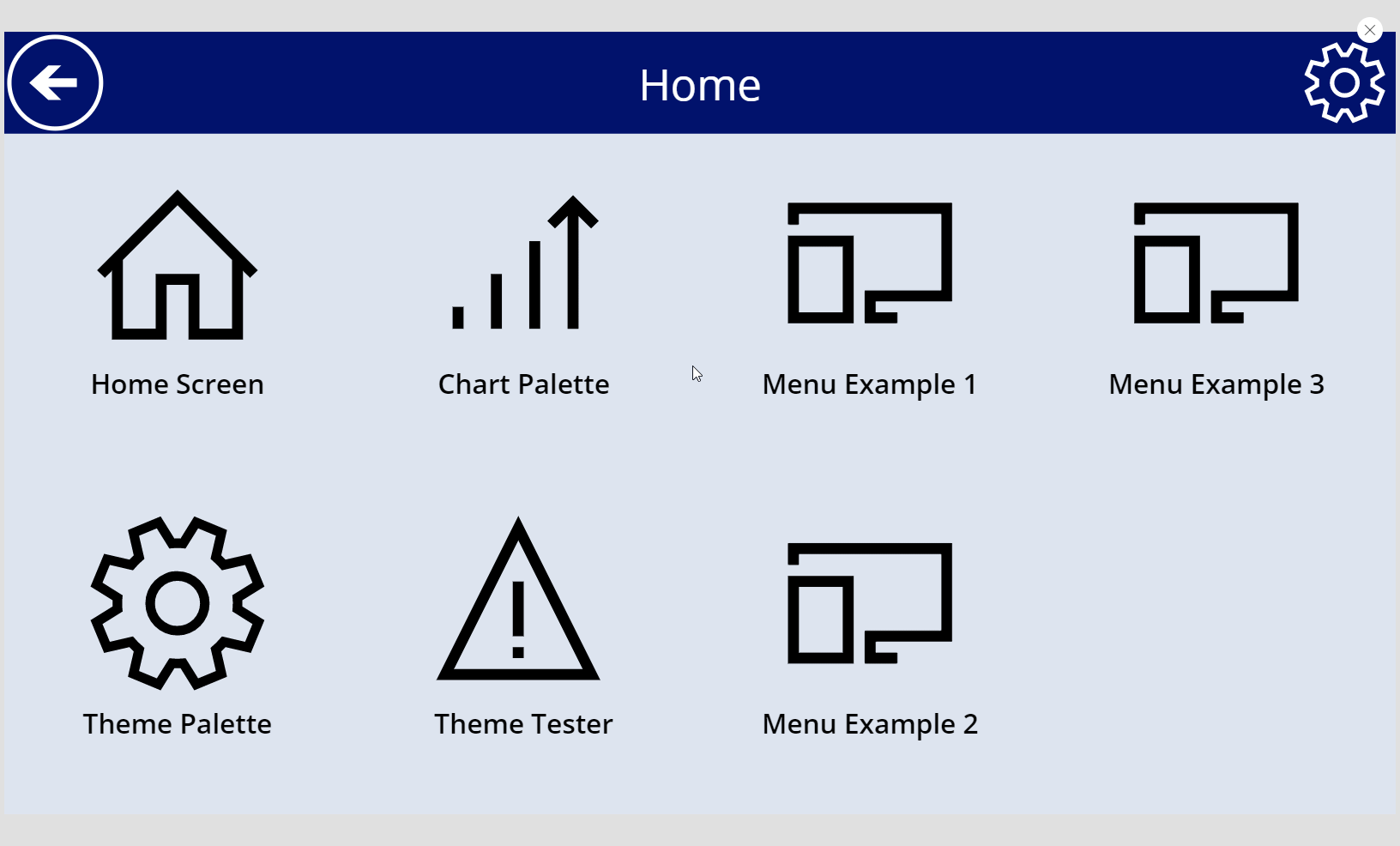 Home

Home Screen

Chart Palette

Menu Example 1

Menu Example 3

Theme Palette

Theme Tester

Menu Example 2